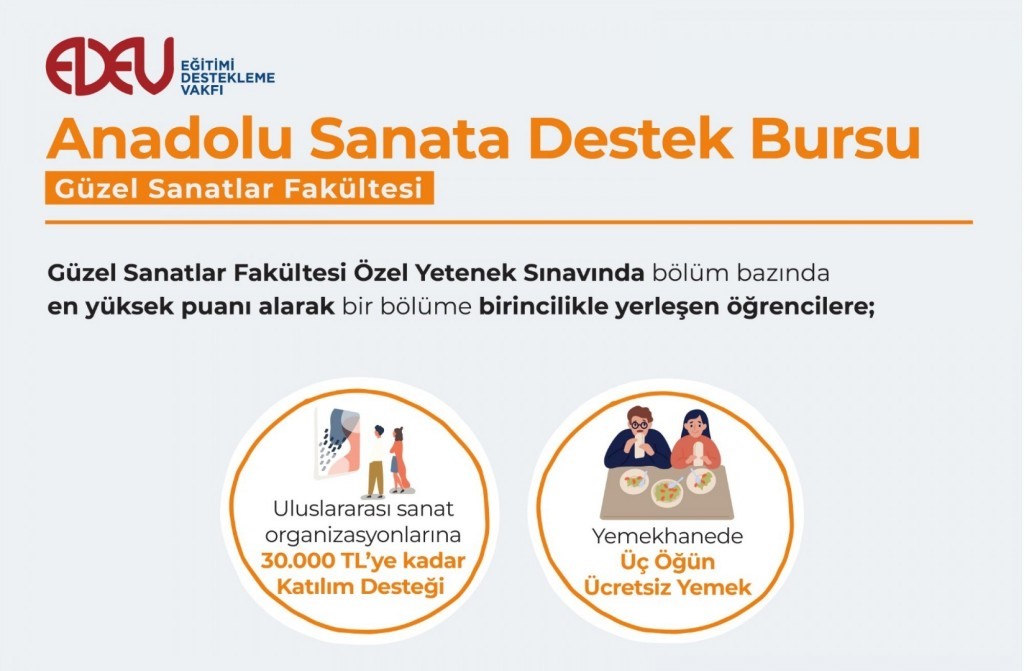 EDEV EĞİTİMİ DESTEKLEME VAKFI

Anadolu Sanata Destek Bursu

Güzel Sanatlar Fakültesi

Güzel Sanatlar Fakültesi Özel Yetenek Sınavında bölüm bazında en yüksek puanı alarak bir bölüme birincilikle yerleşen öğrencilere;

Uluslararası sanat organizasyonlarına 30.000 TL'ye kadar Katılım Desteği

Yemekhanede Üç Öğün Ücretsiz Yemek